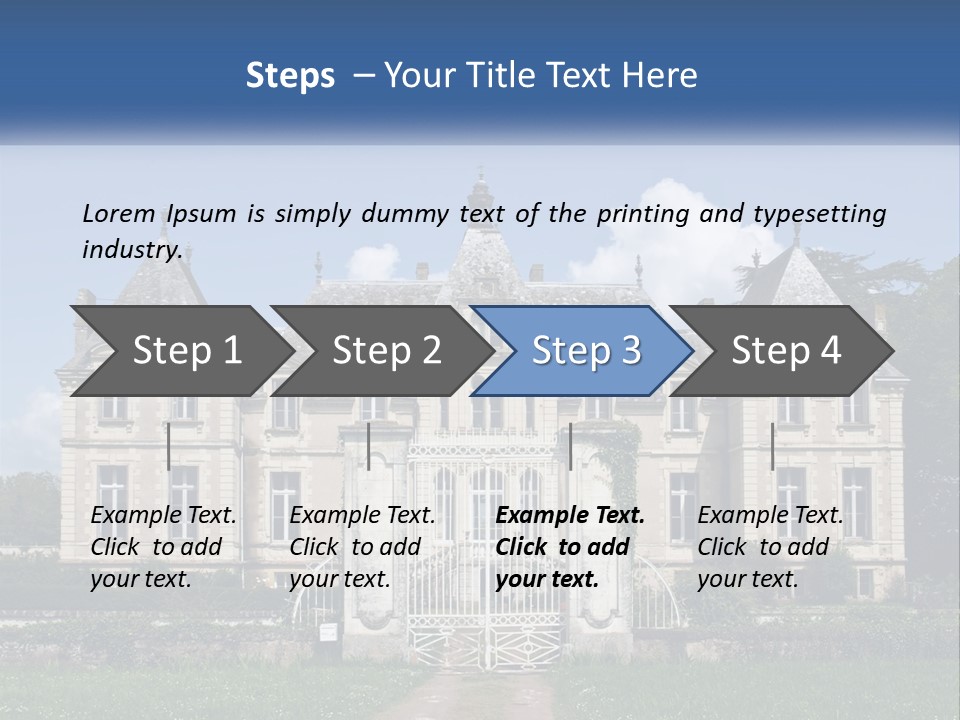 Steps – Your Title Text Here

Lorem Ipsum is simply dummy text of the printing and typesetting industry.

Step 1

Step 2

Step 3

Step 4

Example Text. Click to add your text.

Example Text. Click to add your text.

Example Text. Click to add your text.

Example Text. Click to add your text.